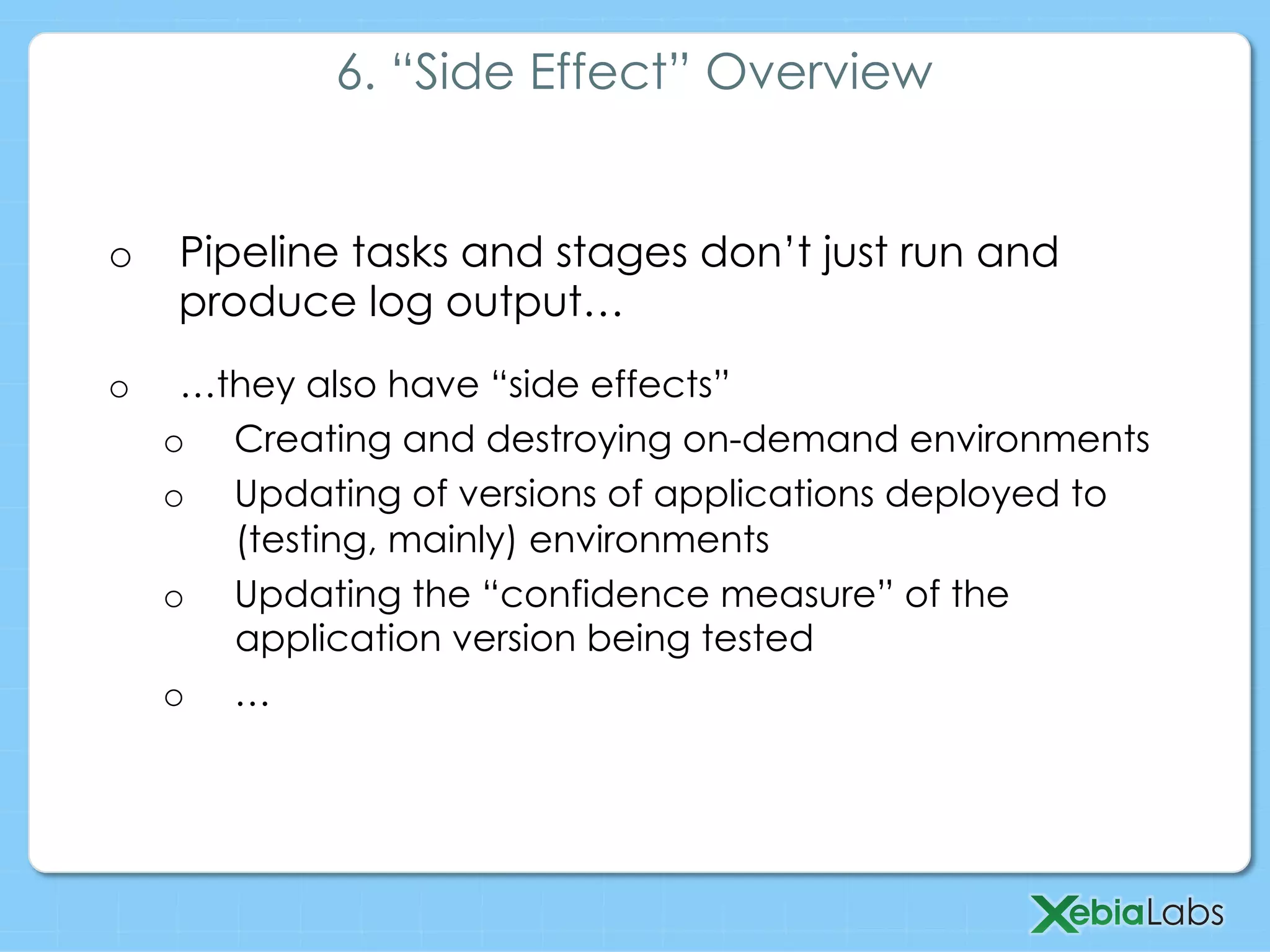 6. “Side Effect” Overview

o Pipeline tasks and stages don’t just run and produce log output…

o …they also have “side effects”

o Creating and destroying on-demand environments

o Updating of versions of applications deployed to (testing, mainly) environments

o Updating the “confidence measure” of the application version being tested

o …

XebiaLabs